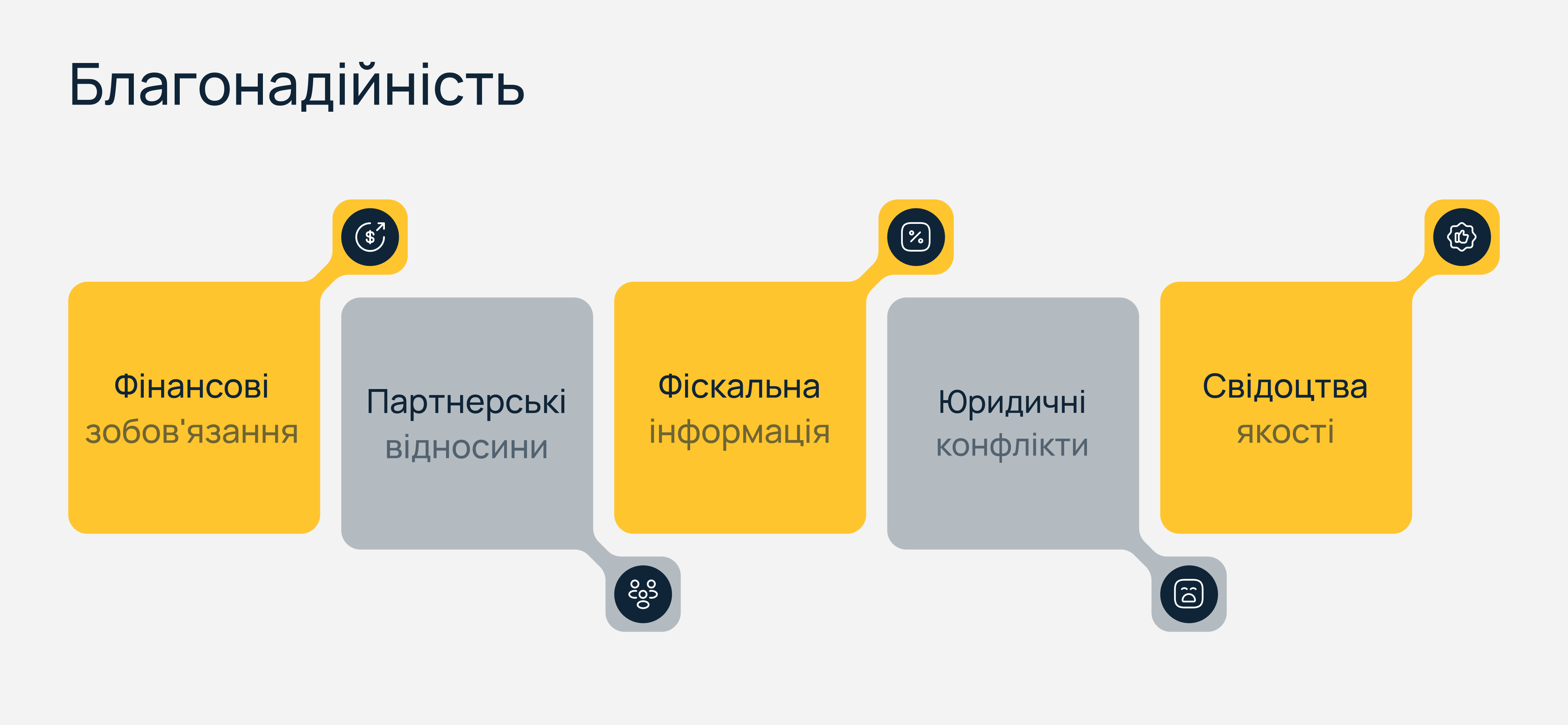 Благонадійність

Фінансові зобов'язання

Партнерські відносини

Фіскальна інформація

Юридичні конфлікти

Свідоцтва якості